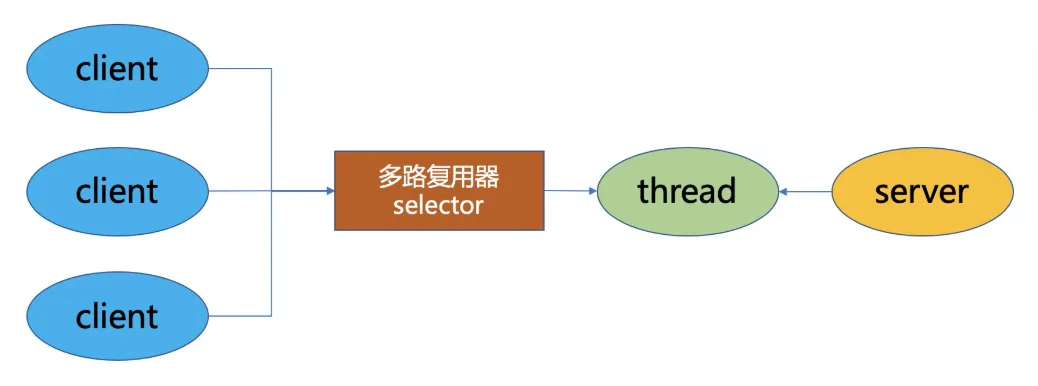 client

client

client

多路复用器
selector

thread

server